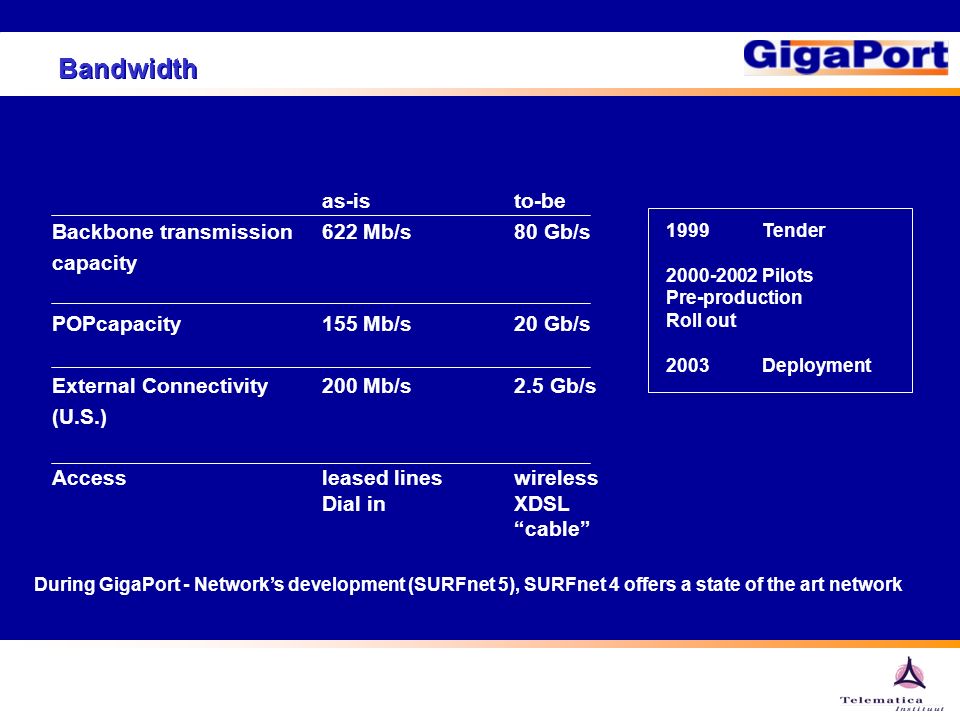 Bandwidth

GigaPort

| | as-is | to-be |
|---|---|---|
| Backbone transmission capacity | 622 Mb/s | 80 Gb/s |
| POPcapacity | 155 Mb/s | 20 Gb/s |
| External Connectivity (U.S.) | 200 Mb/s | 2.5 Gb/s |
| Access | leased lines Dial in | wireless XDSL “cable” |

1999 Tender

2000-2002 Pilots
Pre-production
Roll out

2003 Deployment

During GigaPort - Network’s development (SURFnet 5), SURFnet 4 offers a state of the art network

Telematica Instituut